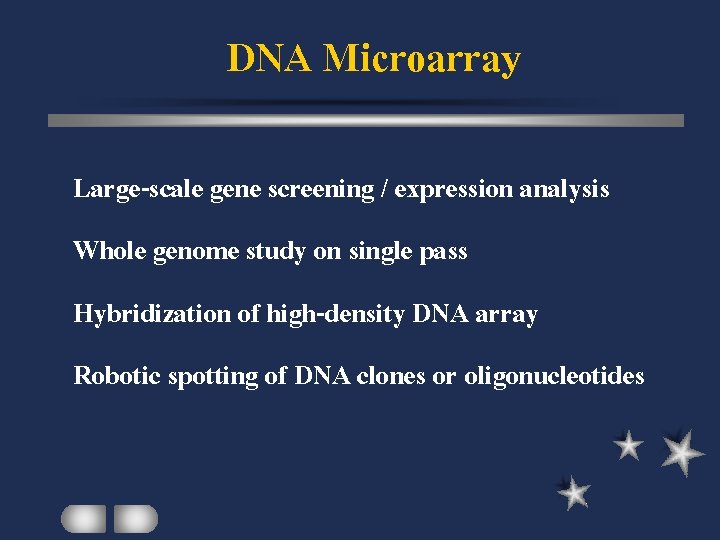 DNA Microarray

Large-scale gene screening / expression analysis

Whole genome study on single pass

Hybridization of high-density DNA array

Robotic spotting of DNA clones or oligonucleotides